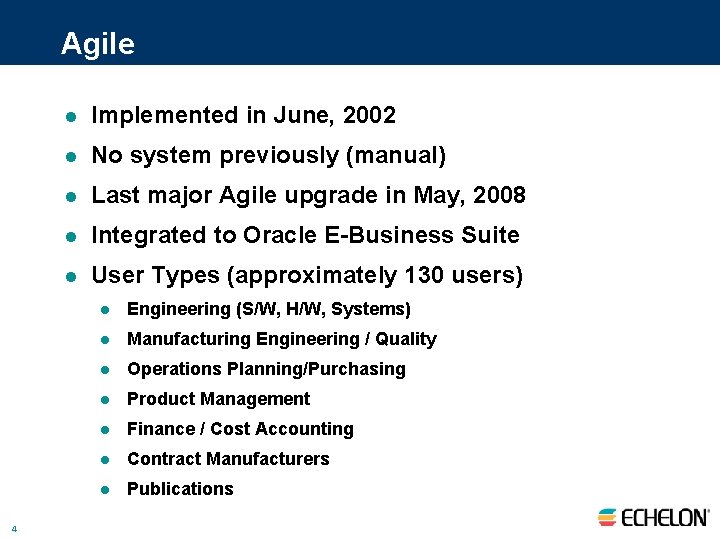 Agile

- Implemented in June, 2002
- No system previously (manual)
- Last major Agile upgrade in May, 2008
- Integrated to Oracle E-Business Suite
- User Types (approximately 130 users)
  - Engineering (S/W, H/W, Systems)
  - Manufacturing Engineering / Quality
  - Operations Planning/Purchasing
  - Product Management
  - Finance / Cost Accounting
  - Contract Manufacturers
  - Publications

4

ECHELON®